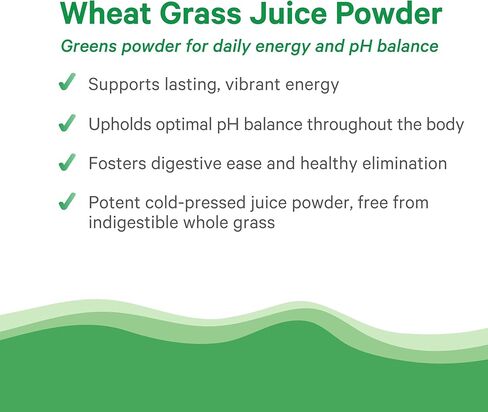 Wheat Grass Juice Powder

Greens powder for daily energy and pH balance

✓ Supports lasting, vibrant energy

✓ Upholds optimal pH balance throughout the body

✓ Fosters digestive ease and healthy elimination

✓ Potent cold-pressed juice powder, free from indigestible whole grass